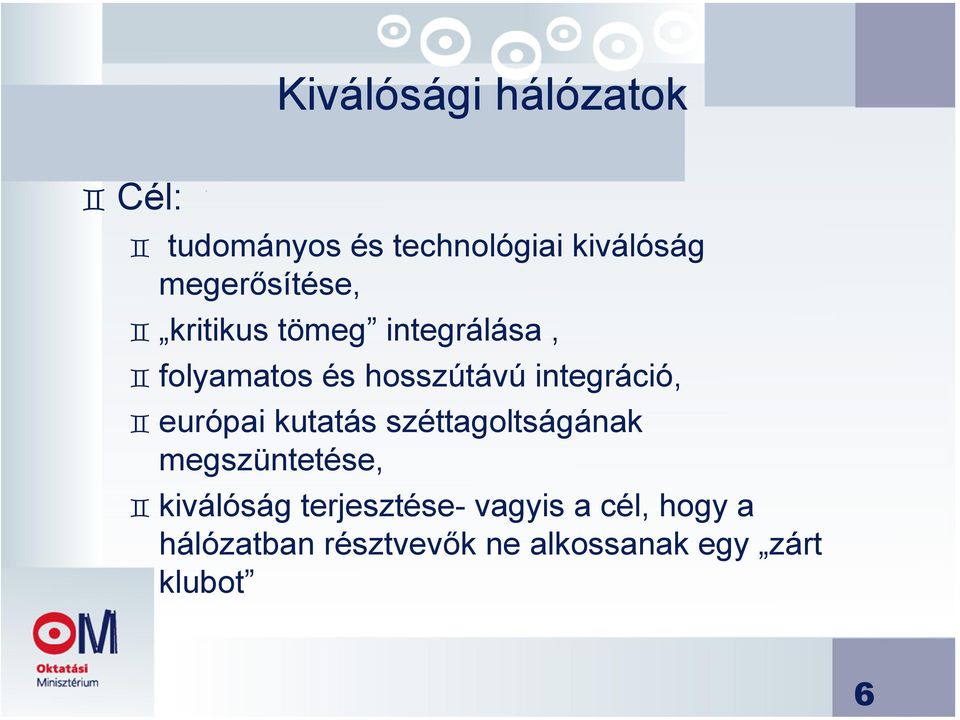 Kiválósági hálózatok

Cél:

tudományos és technológiai kiválóság megerősítése,

„kritikus tömeg” integrálása ,

folyamatos és hosszútávú integráció,

európai kutatás széttagoltságának megszüntetése,

kiválóság terjesztése- vagyis a cél, hogy a hálózatban résztvevők ne alkossanak egy „zárt klubot”

OM
Oktatási
Minisztérium

6